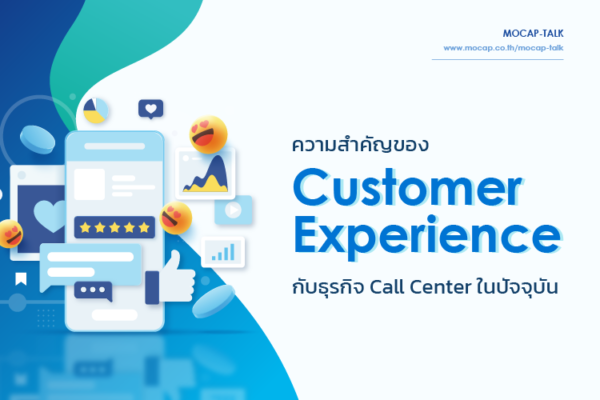 MOCAP-TALK
www.mocap.co.th/mocap-talk

ความสำคัญของ

Customer Experience

กับธุรกิจ Call Center ในปัจจุบัน